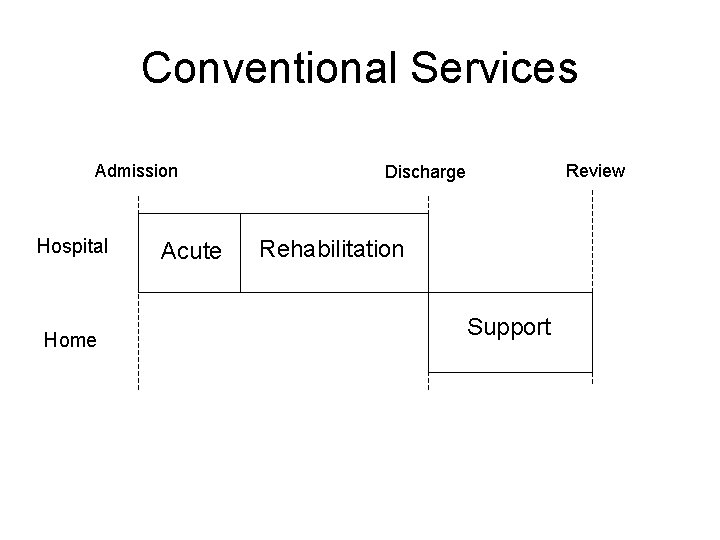 Conventional Services

Admission

Discharge

Review

Hospital

Acute

Rehabilitation

Home

Support